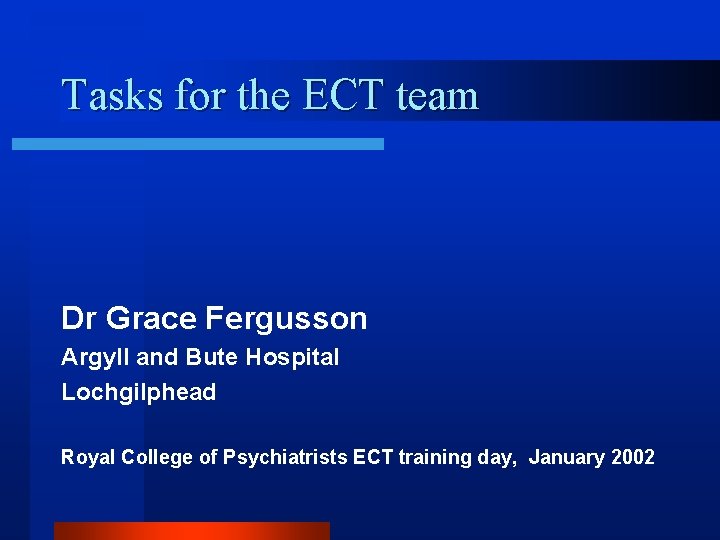 Tasks for the ECT team

Dr Grace Fergusson
Argyll and Bute Hospital
Lochgilphead

Royal College of Psychiatrists ECT training day, January 2002